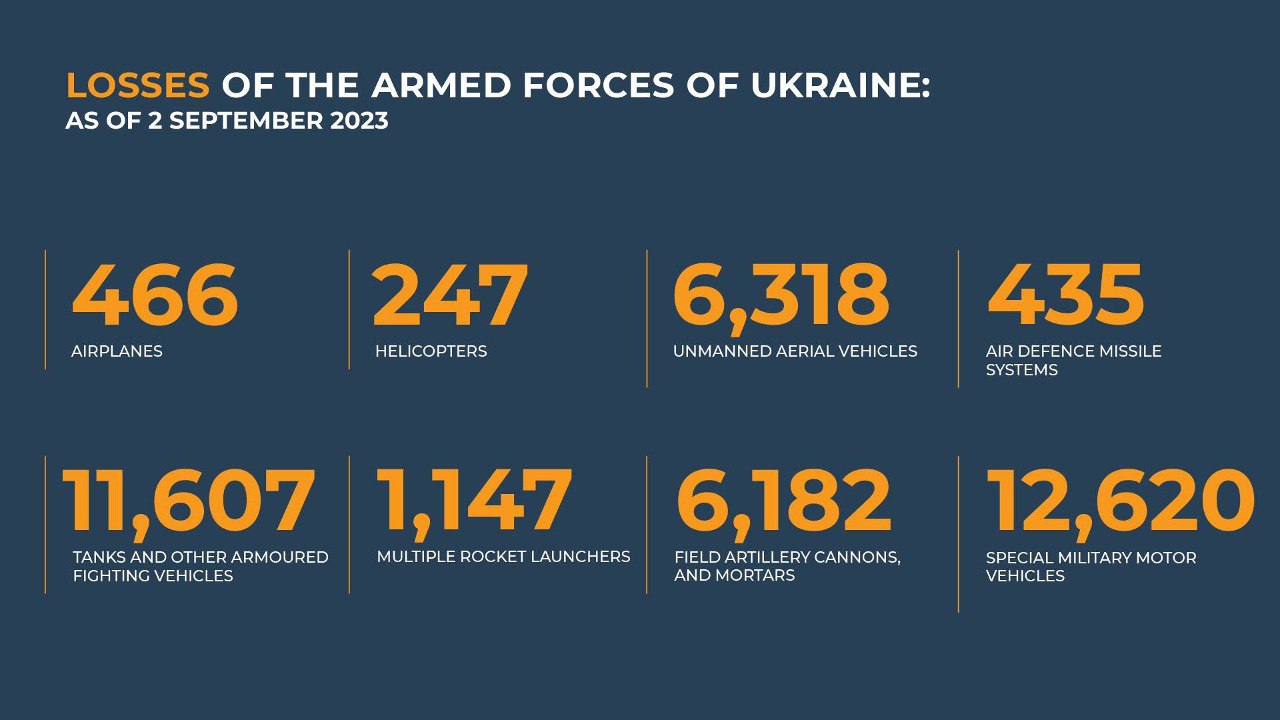 LOSSES OF THE ARMED FORCES OF UKRAINE:
AS OF 2 SEPTEMBER 2023

466
AIRPLANES

247
HELICOPTERS

6,318
UNMANNED AERIAL VEHICLES

435
AIR DEFENCE MISSILE SYSTEMS

11,607
TANKS AND OTHER ARMOURED FIGHTING VEHICLES

1,147
MULTIPLE ROCKET LAUNCHERS

6,182
FIELD ARTILLERY CANNONS, AND MORTARS

12,620
SPECIAL MILITARY MOTOR VEHICLES